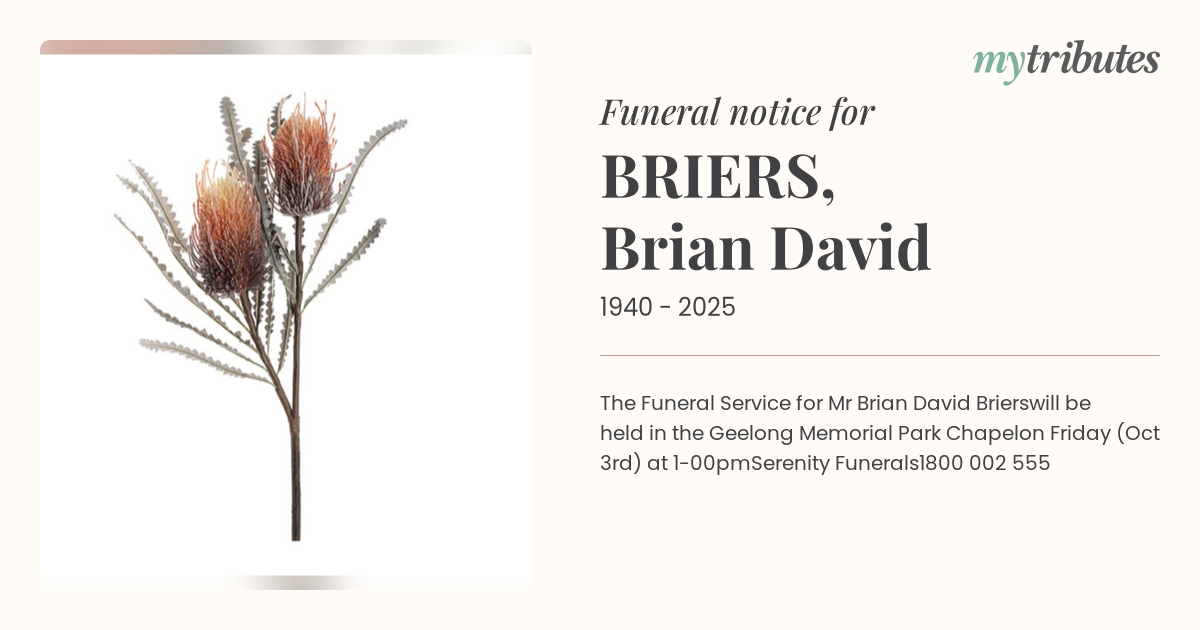 mytributes

Funeral notice for

BRIERS,
Brian David

1940 - 2025

The Funeral Service for Mr Brian David Brierswill be held in the Geelong Memorial Park Chapelon Friday (Oct 3rd) at 1-00pmSerenity Funerals1800 002 555